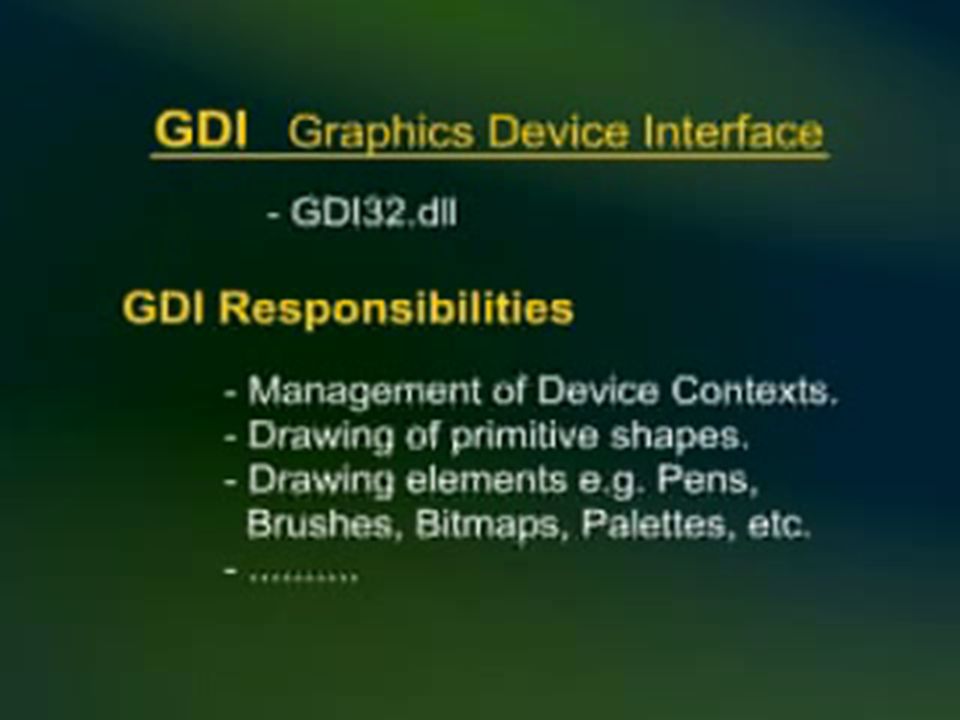 GDI Graphics Device Interface

- GDI32.dll

GDI Responsibilities

- Management of Device Contexts.
- Drawing of primitive shapes.
- Drawing elements e.g. Pens, Brushes, Bitmaps, Palettes, etc.
- ............